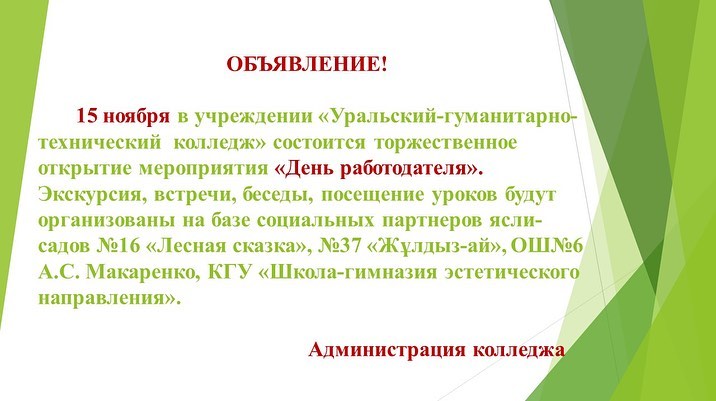 ОБЪЯВЛЕНИЕ!

15 ноября в учреждении «Уральский-гуманитарно-технический колледж» состоится торжественное открытие мероприятия «День работодателя». Экскурсия, встречи, беседы, посещение уроков будут организованы на базе социальных партнеров ясли-садов №16 «Лесная сказка», №37 «Жұлдыз-ай», ОШ№6 А.С. Макаренко, КГУ «Школа-гимназия эстетического направления».

Администрация колледжа